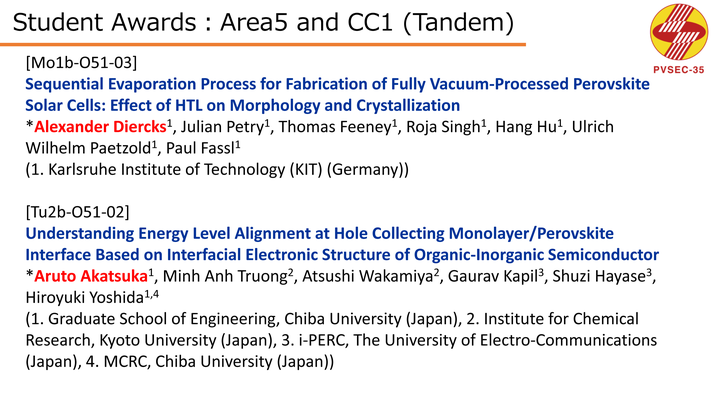 Student Awards : Area5 and CC1 (Tandem)

PVSEC-35

[Mo1b-O51-03]
Sequential Evaporation Process for Fabrication of Fully Vacuum-Processed Perovskite Solar Cells: Effect of HTL on Morphology and Crystallization
*Alexander Diercks$^1$, Julian Petry$^1$, Thomas Feeney$^1$, Roja Singh$^1$, Hang Hu$^1$, Ulrich Wilhelm Paetzold$^1$, Paul Fassl$^1$
(1. Karlsruhe Institute of Technology (KIT) (Germany))

[Tu2b-O51-02]
Understanding Energy Level Alignment at Hole Collecting Monolayer/Perovskite Interface Based on Interfacial Electronic Structure of Organic-Inorganic Semiconductor
*Aruto Akatsuka$^1$, Minh Anh Truong$^2$, Atsushi Wakamiya$^2$, Gaurav Kapil$^3$, Shuzi Hayase$^3$, Hiroyuki Yoshida$^{1,4}$
(1. Graduate School of Engineering, Chiba University (Japan), 2. Institute for Chemical Research, Kyoto University (Japan), 3. i-PERC, The University of Electro-Communications (Japan), 4. MCRC, Chiba University (Japan))